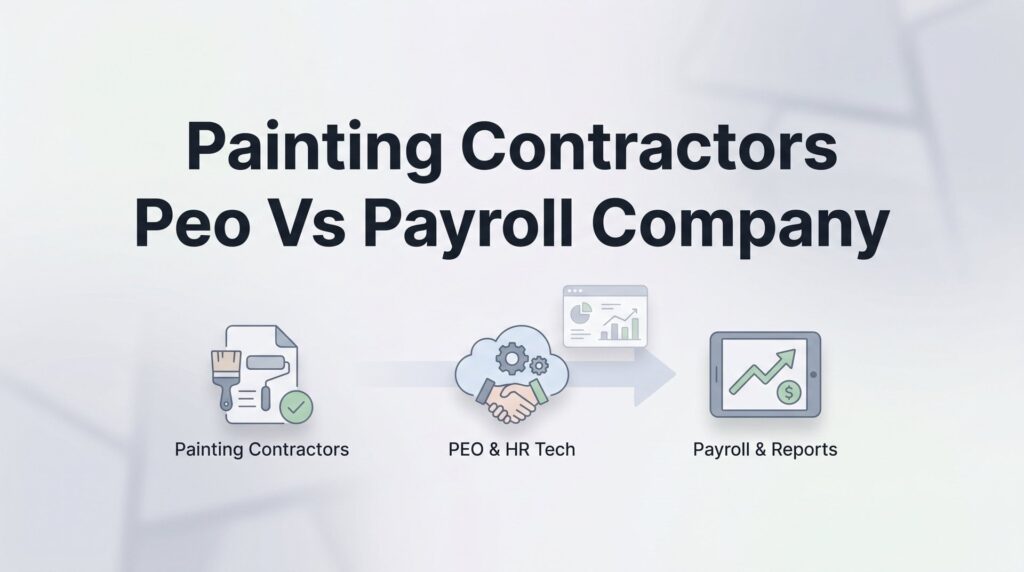 Painting Contractors Peo Vs Payroll Company

Painting Contractors

PEO & HR Tech

Payroll & Reports